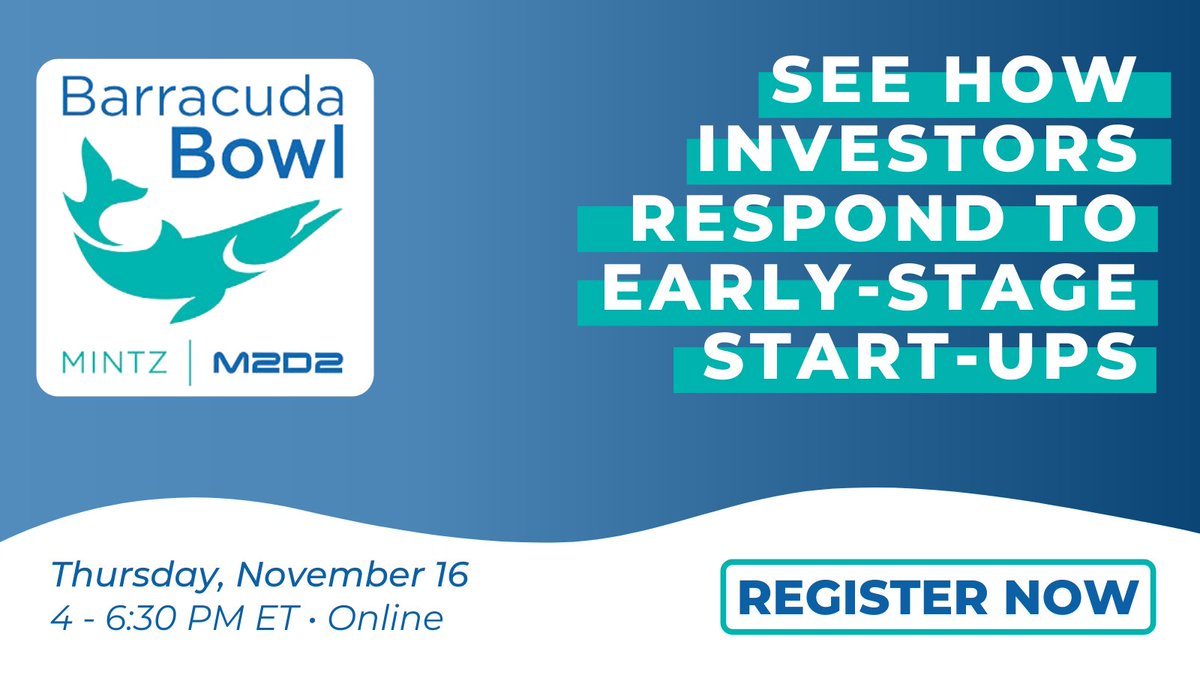 Barracuda Bowl

MINTZ | M2D2

SEE HOW INVESTORS RESPOND TO EARLY-STAGE START-UPS

Thursday, November 16
4 - 6:30 PM ET • Online

REGISTER NOW